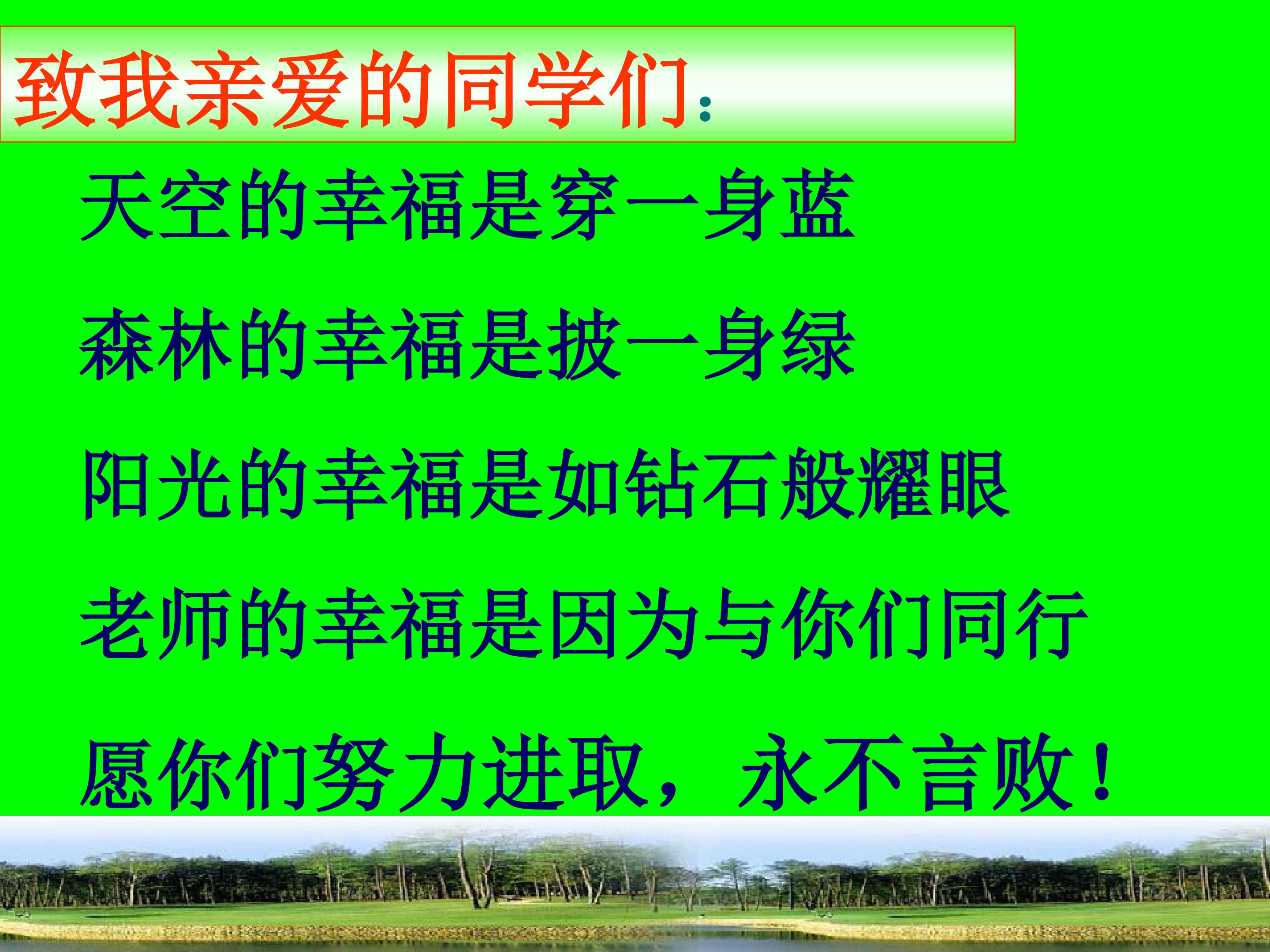 致我亲爱的同学们：

天空的幸福是穿一身蓝

森林的幸福是披一身绿

阳光的幸福是如钻石般耀眼

老师的幸福是因为与你们同行

愿你们努力进取，永不言败！